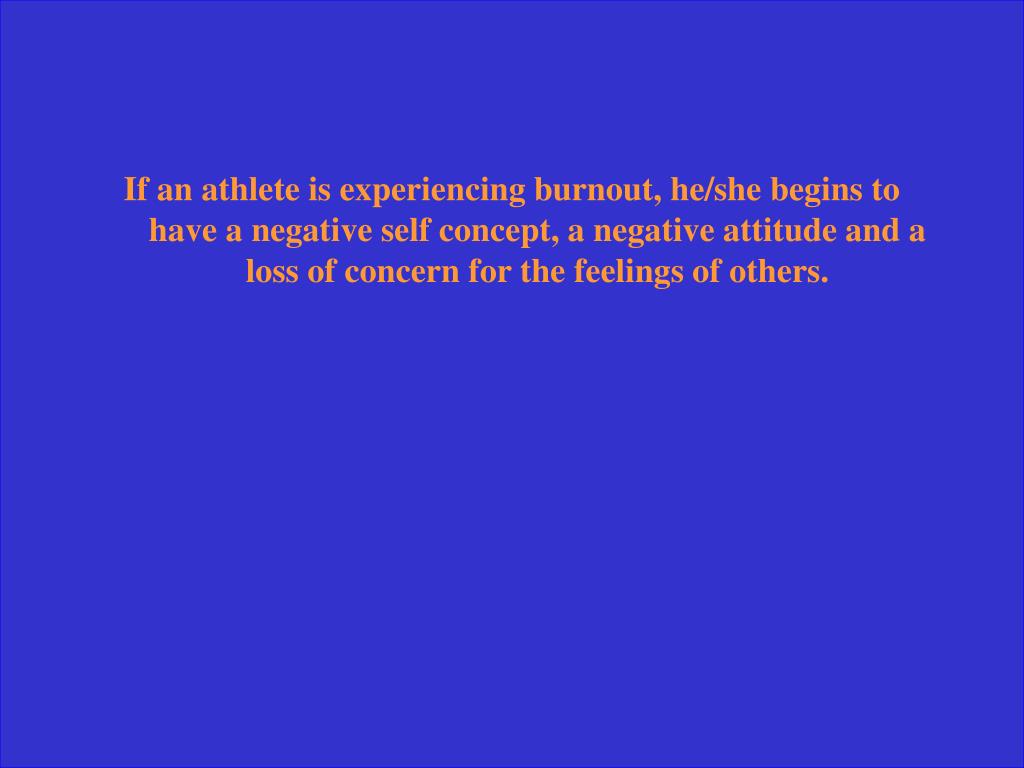 If an athlete is experiencing burnout, he/she begins to have a negative self concept, a negative attitude and a loss of concern for the feelings of others.